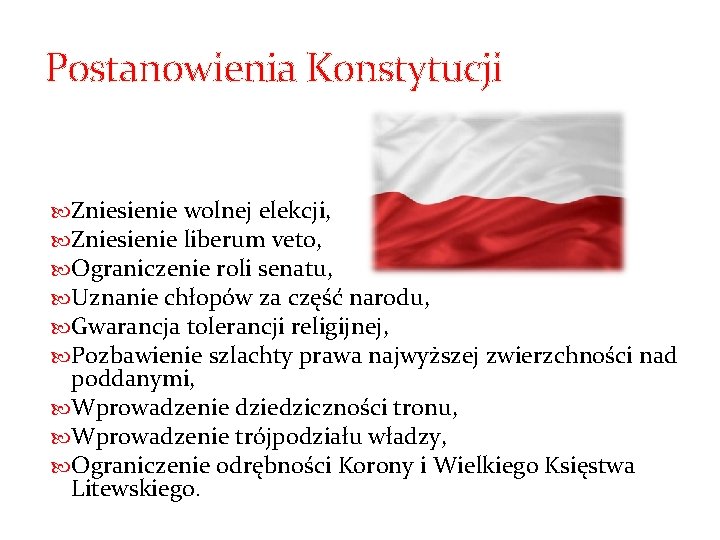 Postanowienia Konstytucji

Zniesienie wolnej elekcji,
Zniesienie liberum veto,
Ograniczenie roli senatu,
Uznanie chłopów za część narodu,
Gwarancja tolerancji religijnej,
Pozbawienie szlachty prawa najwyższej zwierzchności nad poddanymi,
Wprowadzenie dziedziczności tronu,
Wprowadzenie trójpodziału władzy,
Ograniczenie odrębności Korony i Wielkiego Księstwa Litewskiego.